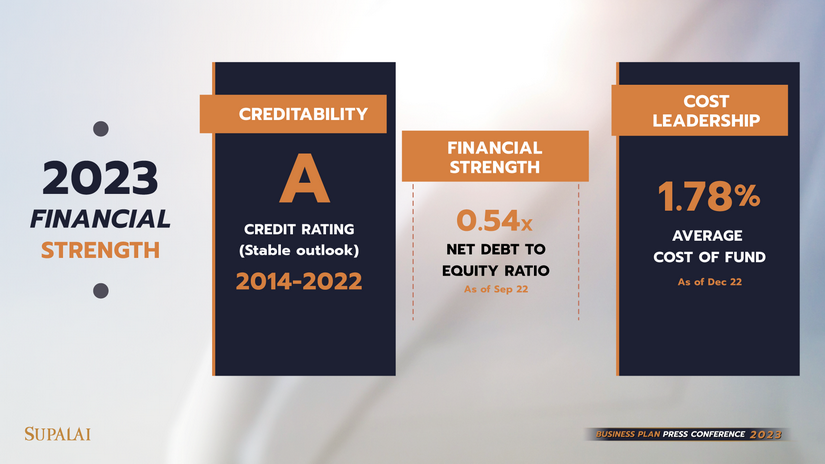 2023
FINANCIAL
STRENGTH

CREDITABILITY

A

CREDIT RATING
(Stable outlook)

2014-2022

FINANCIAL STRENGTH

0.54x

NET DEBT TO EQUITY RATIO

As of Sep 22

COST LEADERSHIP

1.78%

AVERAGE COST OF FUND

As of Dec 22

SUPALAI

BUSINESS PLAN PRESS CONFERENCE 2023